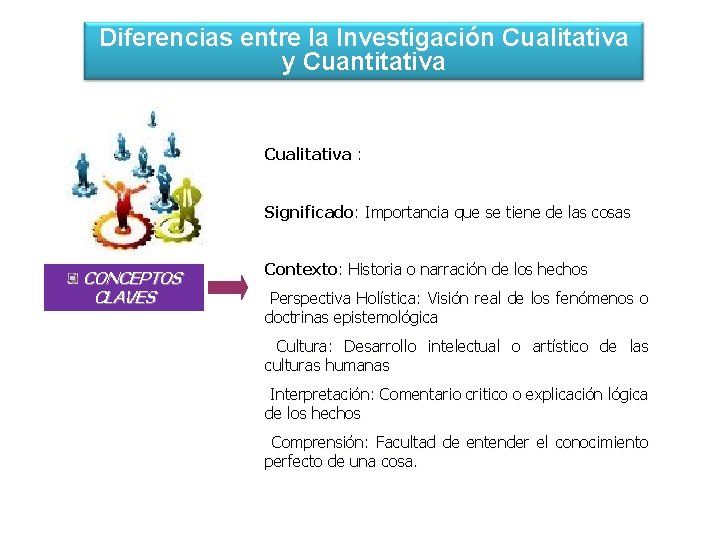 Diferencias entre la Investigación Cualitativa y Cuantitativa

CONCEPTOS CLAVES

Cualitativa :

Significado: Importancia que se tiene de las cosas

Contexto: Historia o narración de los hechos

Perspectiva Holística: Visión real de los fenómenos o doctrinas epistemológica

Cultura: Desarrollo intelectual o artístico de las culturas humanas

Interpretación: Comentario critico o explicación lógica de los hechos

Comprensión: Facultad de entender el conocimiento perfecto de una cosa.